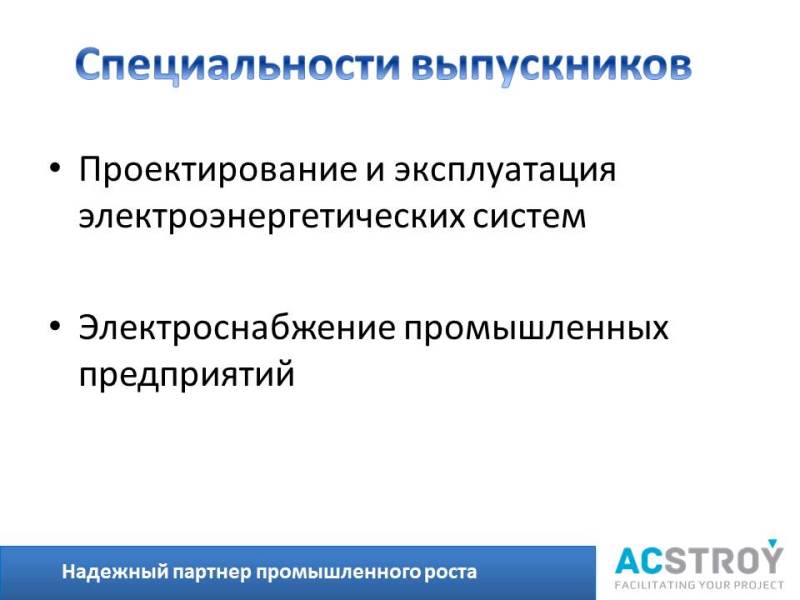 Специальности выпускников

• Проектирование и эксплуатация электроэнергетических систем

• Электроснабжение промышленных предприятий

Надежный партнер промышленного роста

ACSTROY
FACILITATING YOUR PROJECT